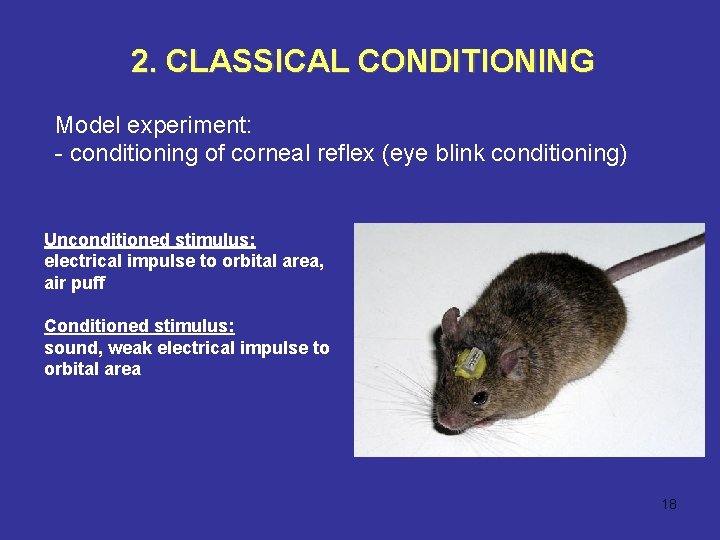 2. CLASSICAL CONDITIONING

Model experiment:
- conditioning of corneal reflex (eye blink conditioning)

Unconditioned stimulus:
electrical impulse to orbital area, air puff

Conditioned stimulus:
sound, weak electrical impulse to orbital area

18